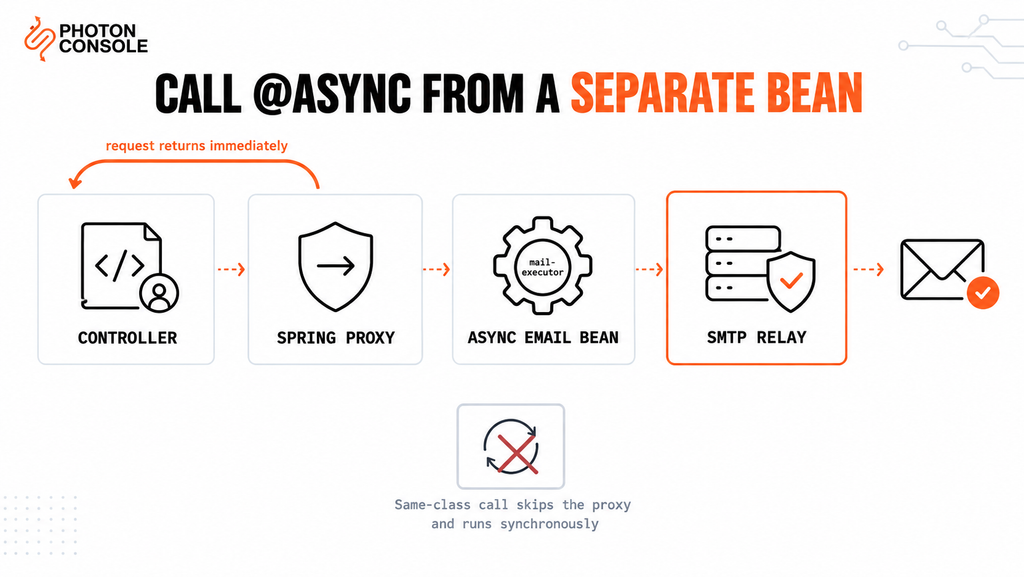 PHOTON CONSOLE

CALL @ASYNC FROM A SEPARATE BEAN

request returns immediately

CONTROLLER

SPRING PROXY

mail-executor

ASYNC EMAIL BEAN

SMTP RELAY

Same-class call skips the proxy and runs synchronously